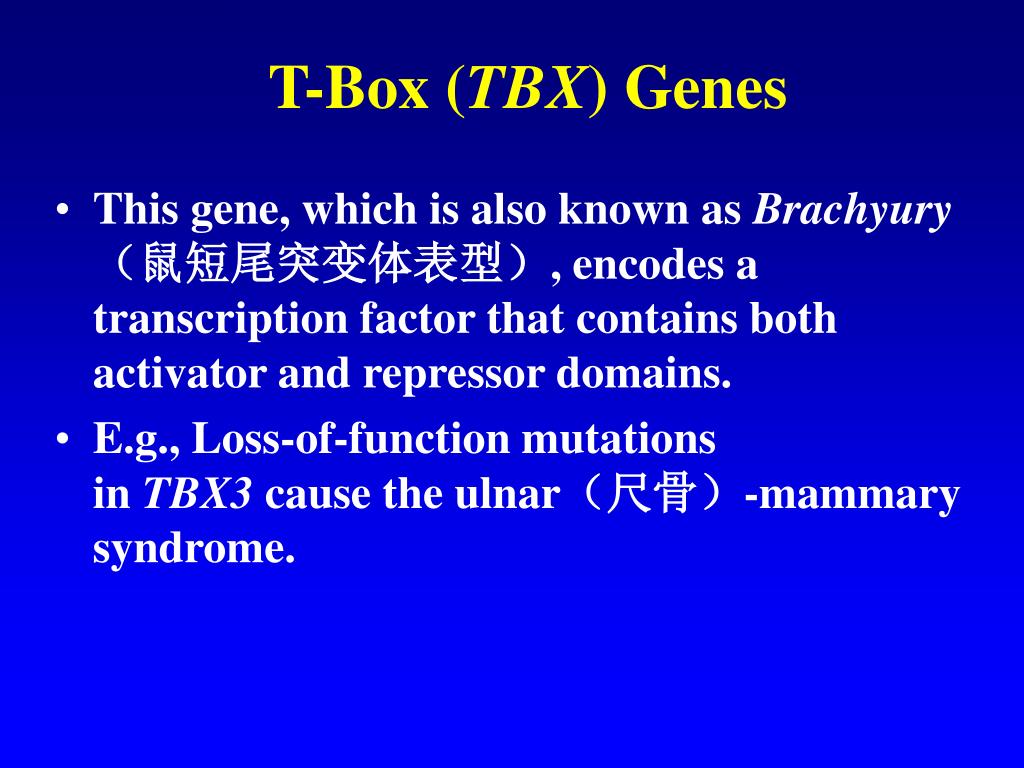 T-Box (TBX) Genes

• This gene, which is also known as Brachyury（鼠短尾突变体表型）, encodes a transcription factor that contains both activator and repressor domains.

• E.g., Loss-of-function mutations in TBX3 cause the ulnar（尺骨）-mammary syndrome.